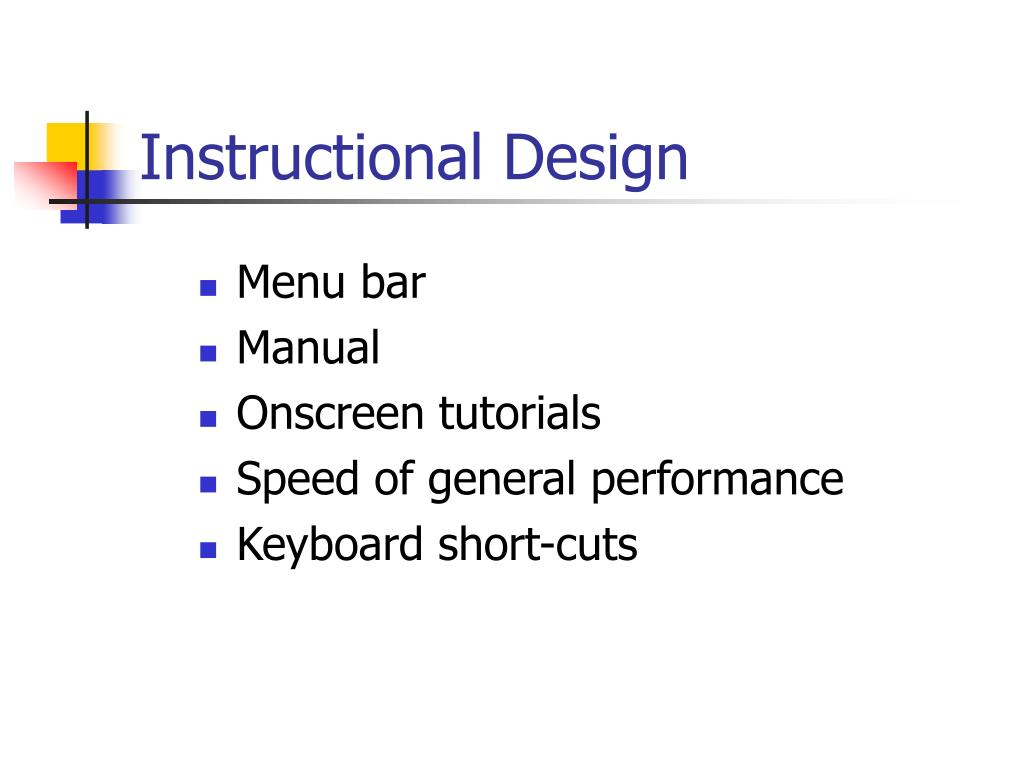 Instructional Design

- Menu bar
- Manual
- Onscreen tutorials
- Speed of general performance
- Keyboard short-cuts